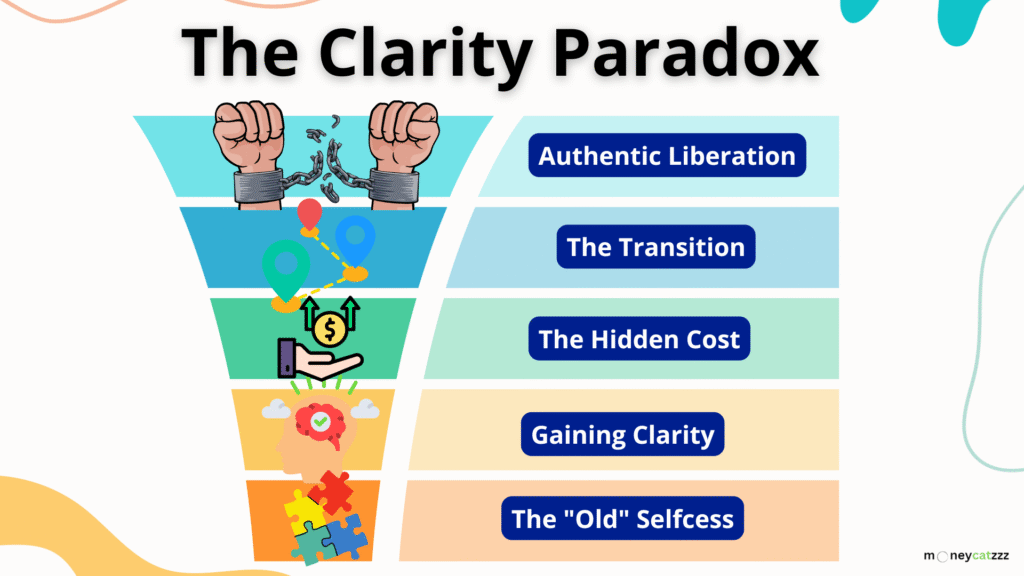 The Clarity Paradox

Authentic Liberation

The Transition

The Hidden Cost

Gaining Clarity

The "Old" Selfcess

moneycatzzz